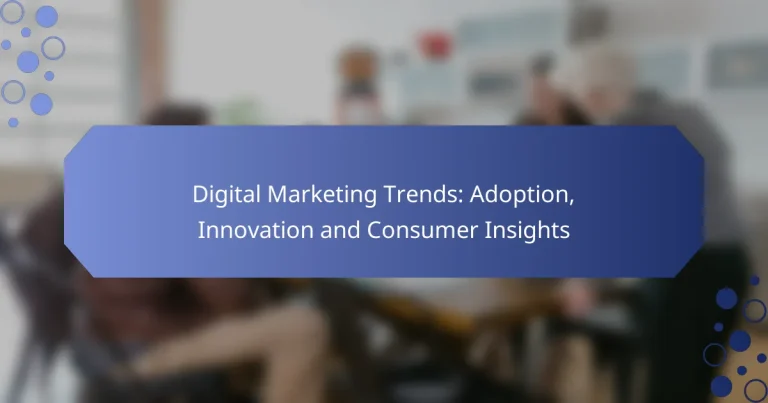 Digital Marketing Trends: Adoption, Innovation and Consumer Insights